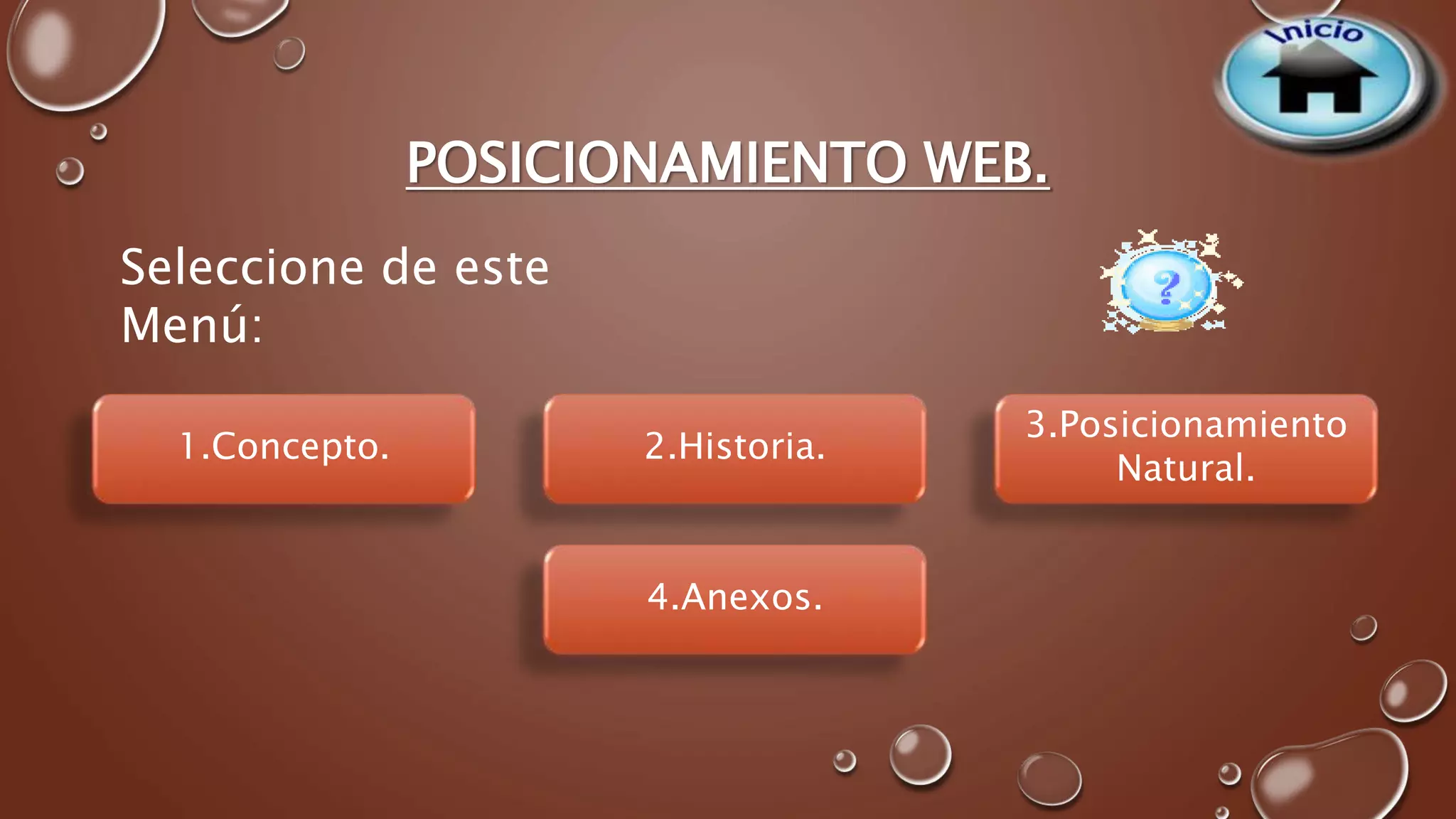 Inicio

POSICIONAMIENTO WEB.

Seleccione de este Menú:

?

1.Concepto.

2.Historia.

3.Posicionamiento Natural.

4.Anexos.